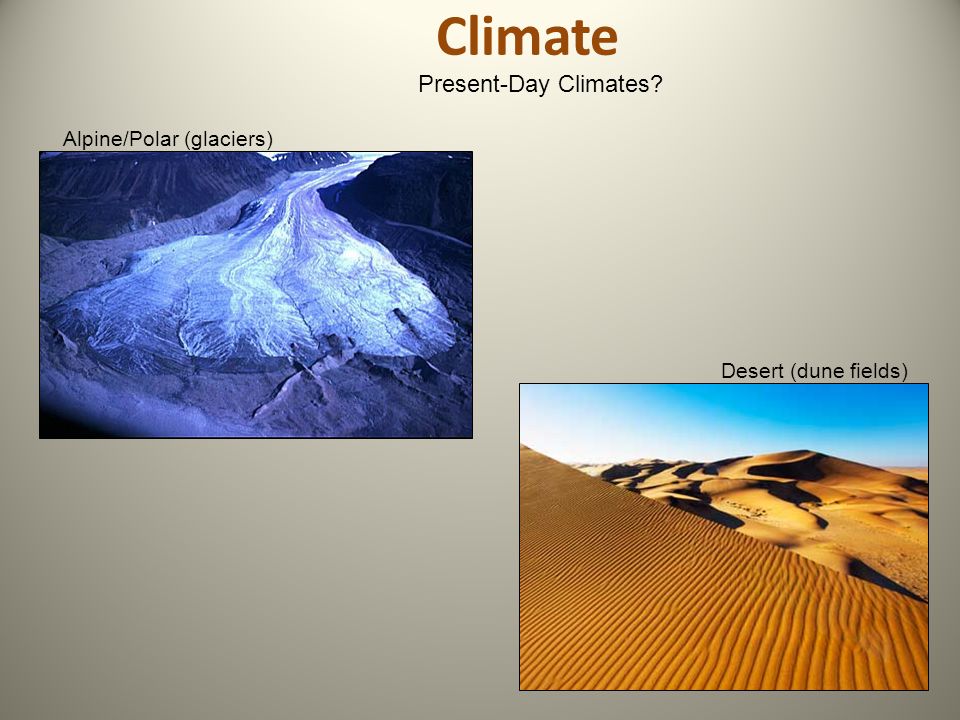 Climate

Present-Day Climates?

Alpine/Polar (glaciers)

Desert (dune fields)